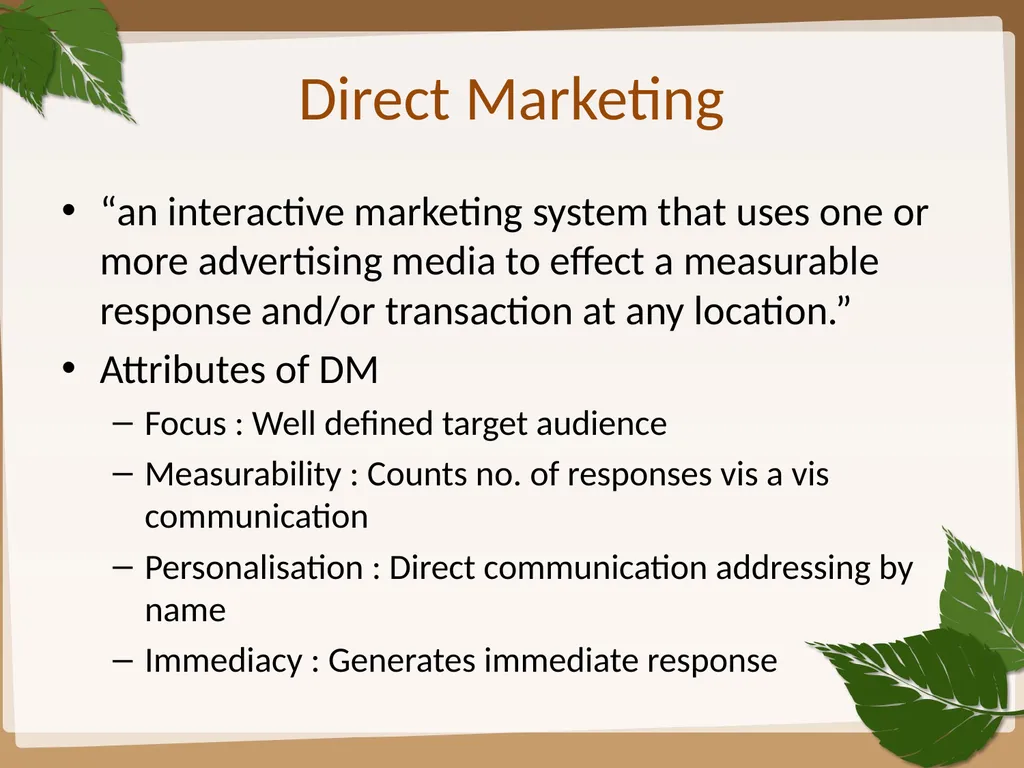 Direct Marketing

• “an interactive marketing system that uses one or more advertising media to effect a measurable response and/or transaction at any location.”

• Attributes of DM
 – Focus : Well defined target audience
 – Measurability : Counts no. of responses vis a vis communication
 – Personalisation : Direct communication addressing by name
 – Immediacy : Generates immediate response